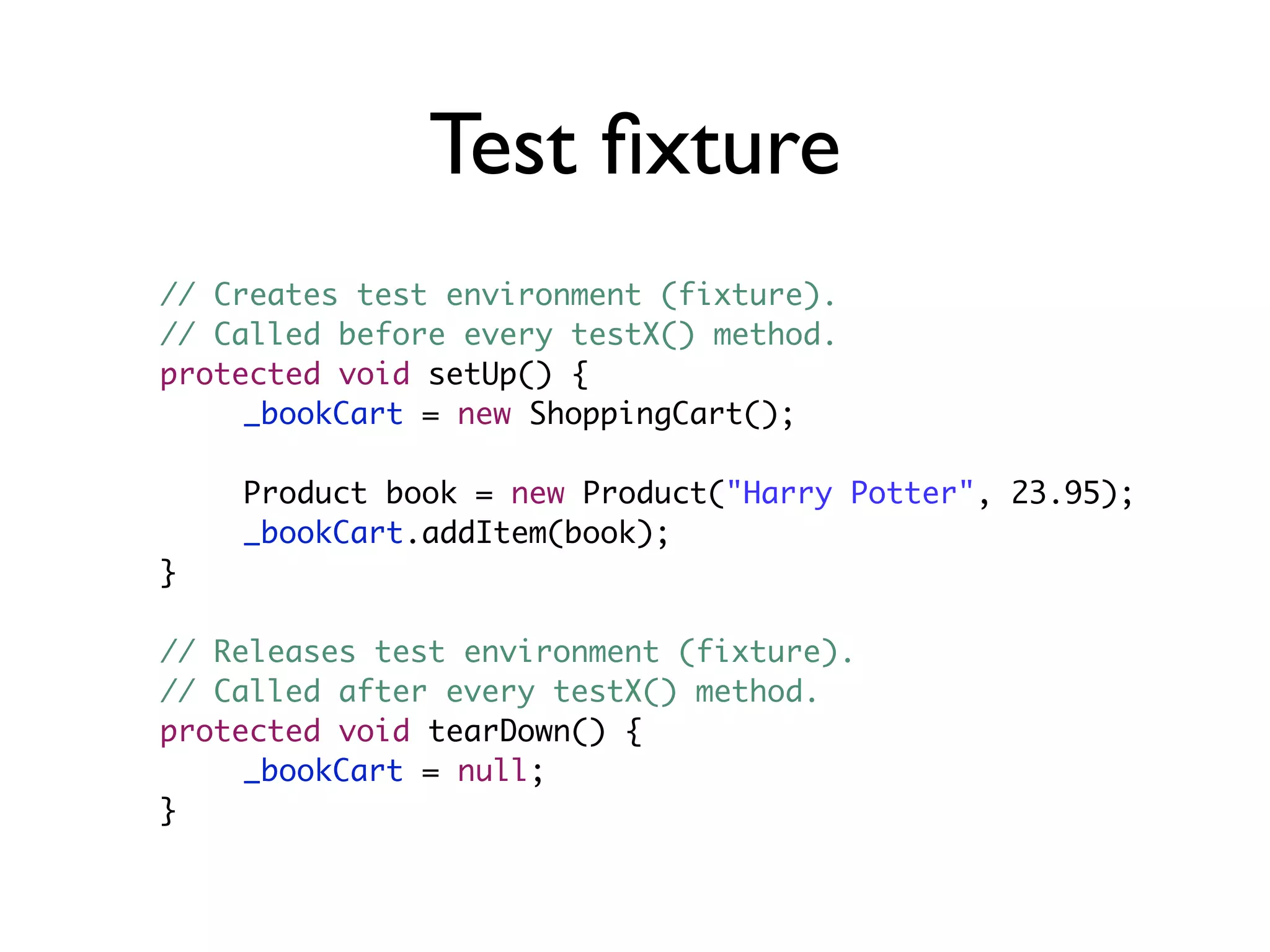 Test fixture

// Creates test environment (fixture).
// Called before every testX() method.
protected void setUp() {
    _bookCart = new ShoppingCart();

    Product book = new Product("Harry Potter", 23.95);
    _bookCart.addItem(book);
}

// Releases test environment (fixture).
// Called after every testX() method.
protected void tearDown() {
    _bookCart = null;
}